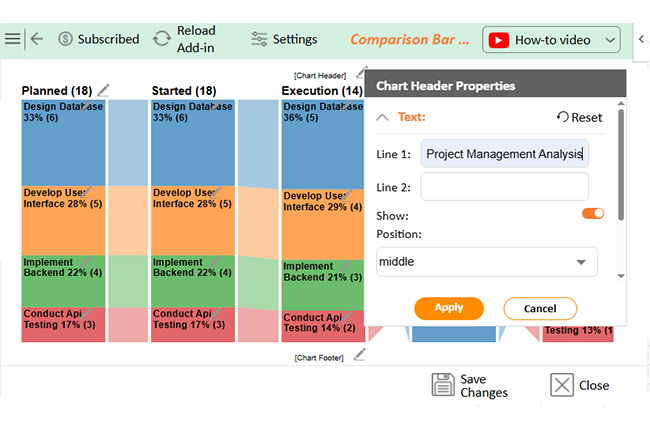 Subscribed Reload Add-in Settings Comparison Bar ... How-to video

[Chart Header]

Planned (18)
Design Database 33% (6)
Develop User Interface 28% (5)
Implement Backend 22% (4)
Conduct Api Testing 17% (3)

Started (18)
Design Database 33% (6)
Develop User Interface 28% (5)
Implement Backend 22% (4)
Conduct Api Testing 17% (3)

Execution (14)
Design Database 36% (5)
Develop User Interface 29% (4)
Implement Backend 21% (3)
Conduct Api Testing 14% (2)

Testing 13% (1

Chart Header Properties

Text:
Reset
Line 1: Project Management Analysis
Line 2:
Show:
Position:
middle
Apply
Cancel

[Chart Footer]

Save Changes
Close